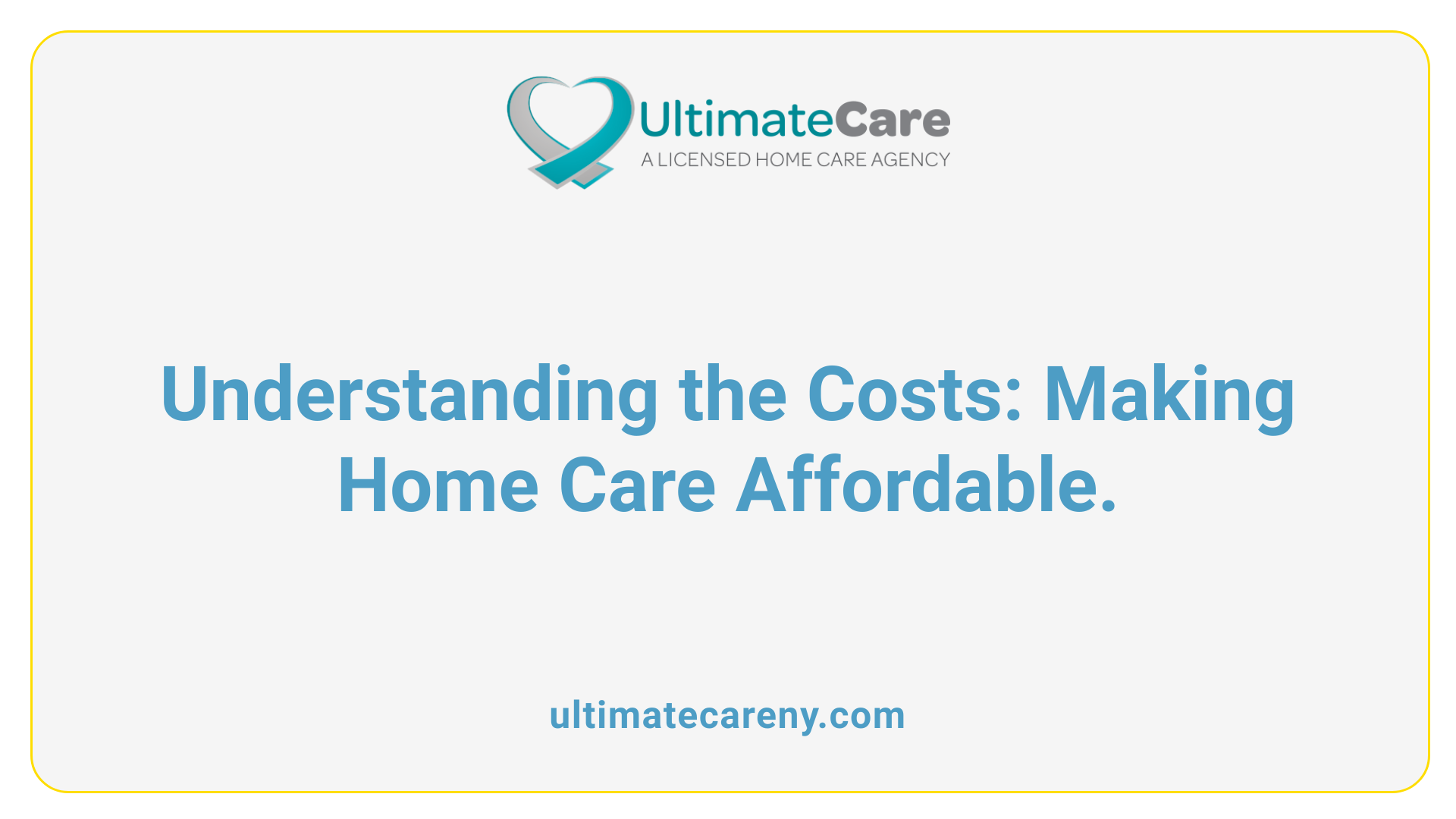 UltimateCare
A LICENSED HOME CARE AGENCY

Understanding the Costs: Making Home Care Affordable.

ultimatecareny.com